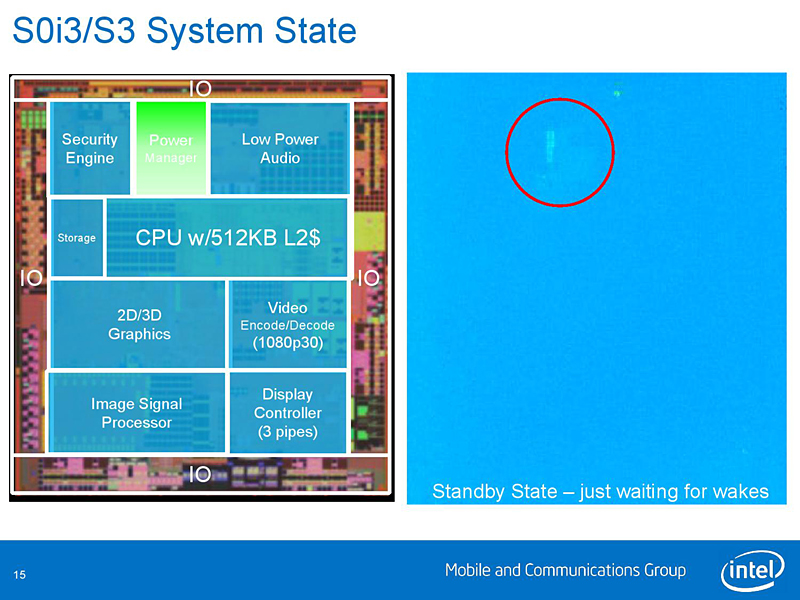 S0i3/S3 System State

IO

Security Engine

Power Manager

Low Power Audio

Storage

CPU w/512KB L2$

IO

IO

2D/3D Graphics

Video Encode/Decode (1080p30)

Image Signal Processor

Display Controller (3 pipes)

IO

Standby State – just waiting for wakes

15

Mobile and Communications Group

intel